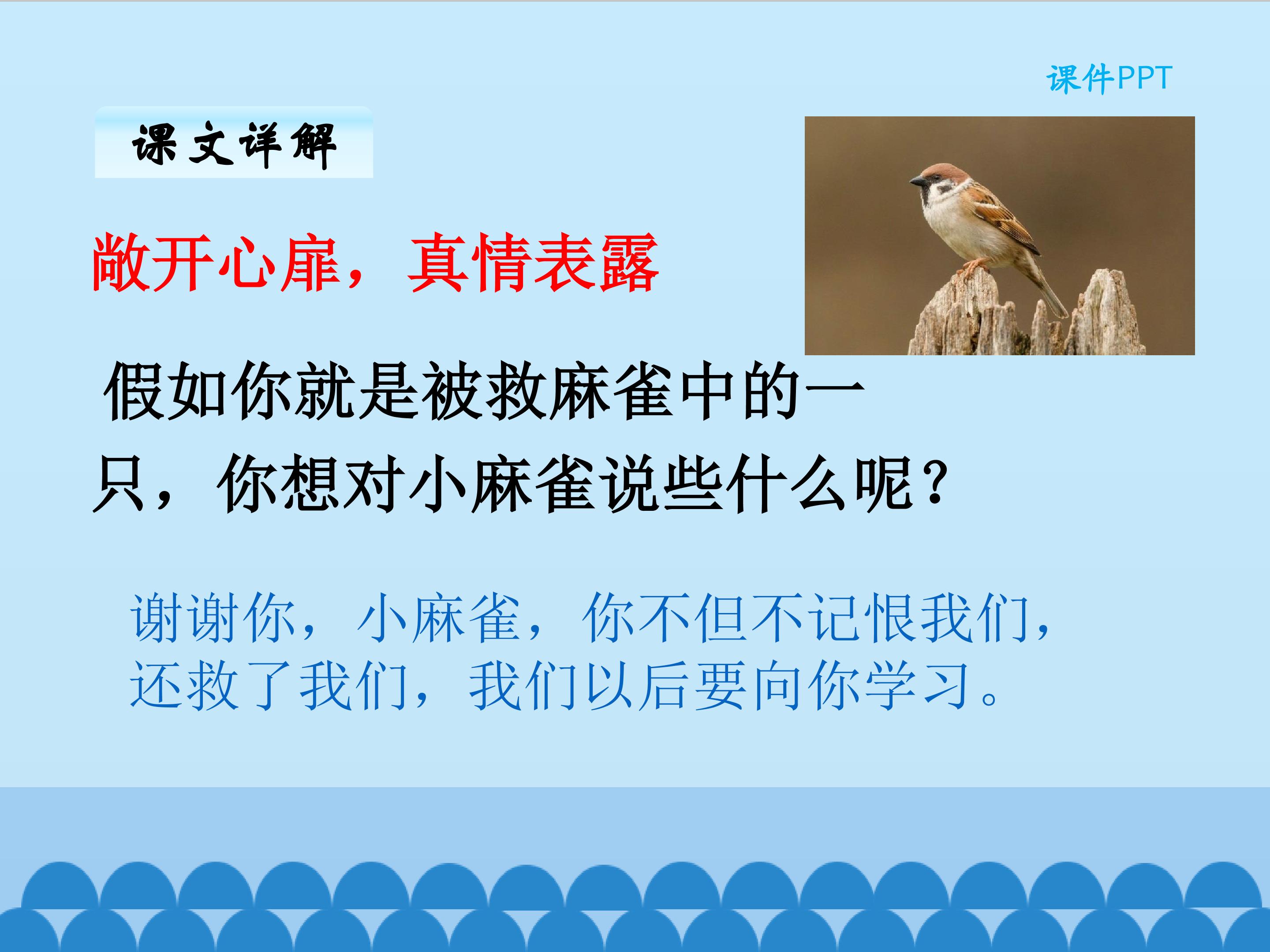 课件PPT

课文详解

敞开心扉，真情表露

假如你就是被救麻雀中的一只，你想对小麻雀说些什么呢？

谢谢你，小麻雀，你不但不记恨我们，还救了我们，我们以后要向你学习。